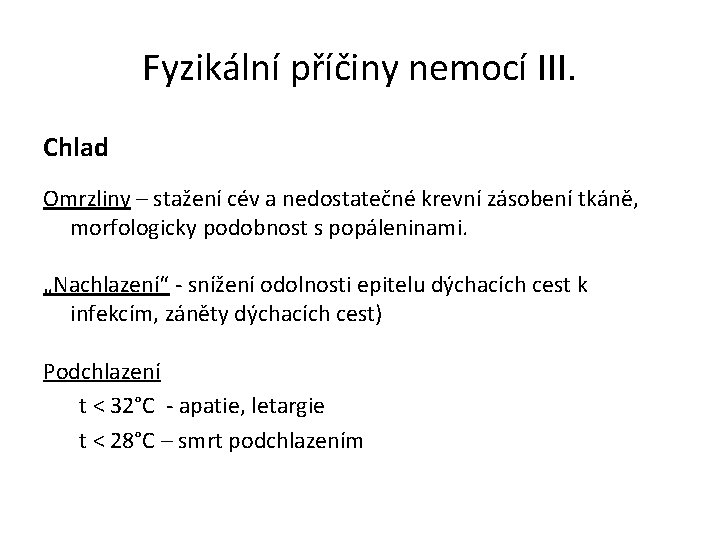 Fyzikální příčiny nemocí III.

Chlad

Omrzliny – stažení cév a nedostatečné krevní zásobení tkáně, morfologicky podobnost s popáleninami.

„Nachlazení“ - snížení odolnosti epitelu dýchacích cest k infekcím, záněty dýchacích cest)

Podchlazení

t < 32°C - apatie, letargie

t < 28°C – smrt podchlazením